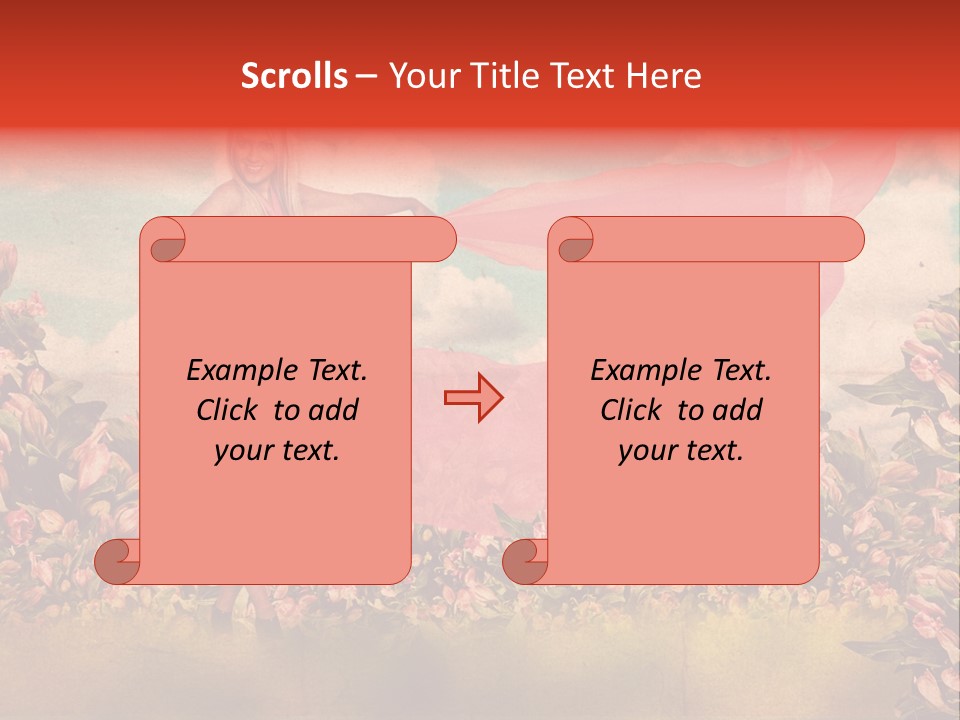 Scrolls – Your Title Text Here

Example Text.
Click to add
your text.

Example Text.
Click to add
your text.